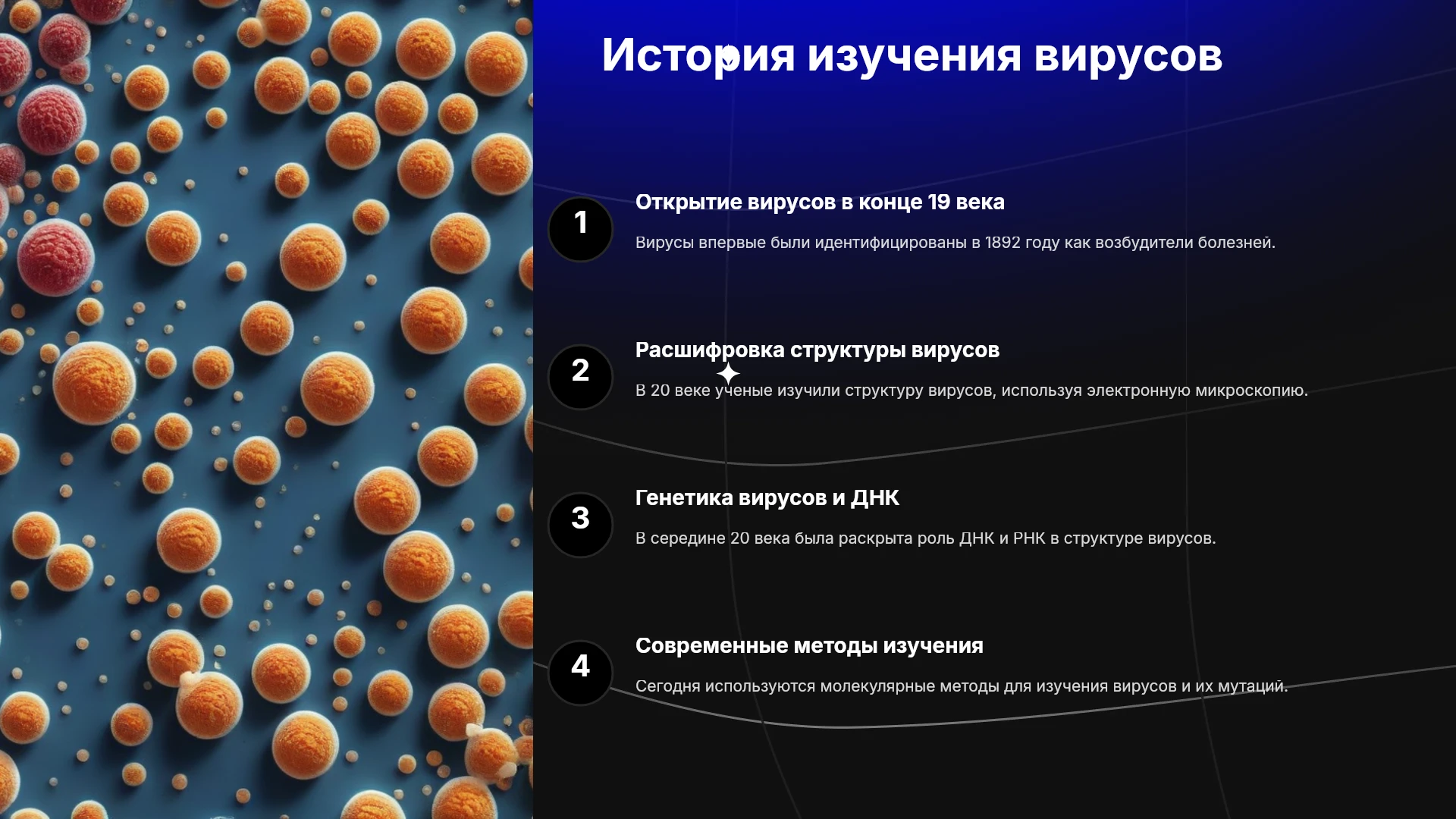 История изучения вирусов

1

Открытие вирусов в конце 19 века

Вирусы впервые были идентифицированы в 1892 году как возбудители болезней.

2

Расшифровка структуры вирусов

В 20 веке ученые изучили структуру вирусов, используя электронную микроскопию.

3

Генетика вирусов и ДНК

В середине 20 века была раскрыта роль ДНК и РНК в структуре вирусов.

4

Современные методы изучения

Сегодня используются молекулярные методы для изучения вирусов и их мутаций.